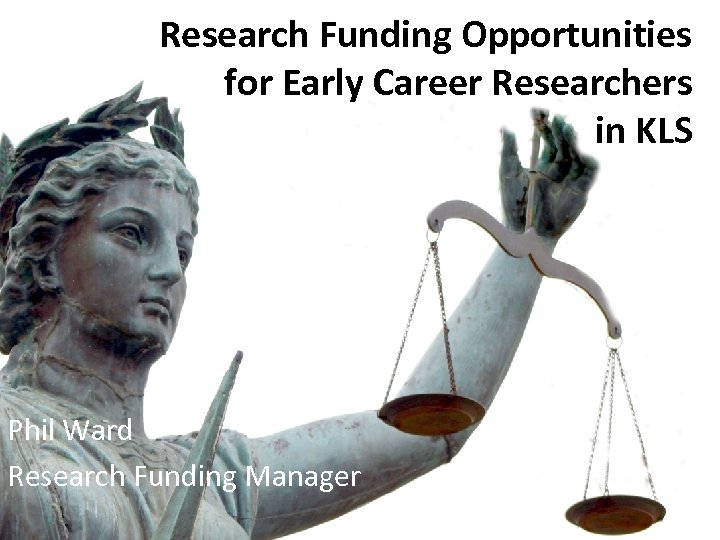 Research Funding Opportunities for Early Career Researchers in KLS

Phil Ward
Research Funding Manager